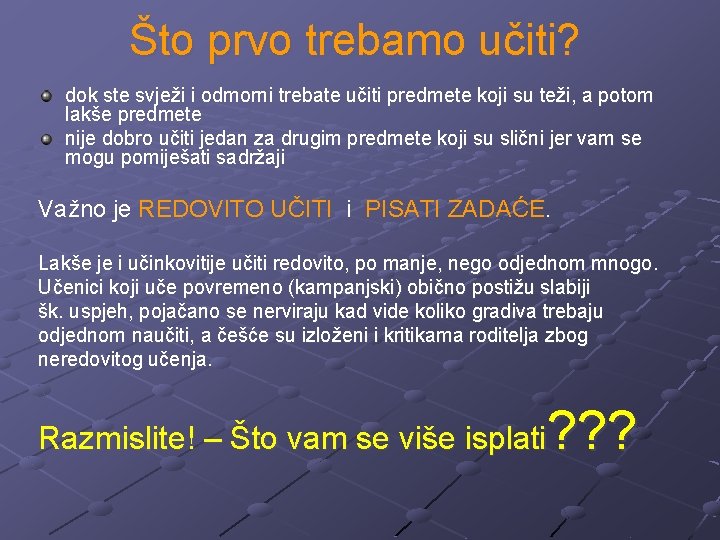 Što prvo trebamo učiti?

dok ste svježi i odmorni trebate učiti predmete koji su teži, a potom lakše predmete

nije dobro učiti jedan za drugim predmete koji su slični jer vam se mogu pomiješati sadržaji

Važno je REDOVITO UČITI i PISATI ZADAĆE.

Lakše je i učinkovitije učiti redovito, po manje, nego odjednom mnogo. Učenici koji uče povremeno (kampanjski) obično postižu slabiji šk. uspjeh, pojačano se nerviraju kad vide koliko gradiva trebaju odjednom naučiti, a češće su izloženi i kritikama roditelja zbog neredovitog učenja.

Razmislite! – Što vam se više isplati???